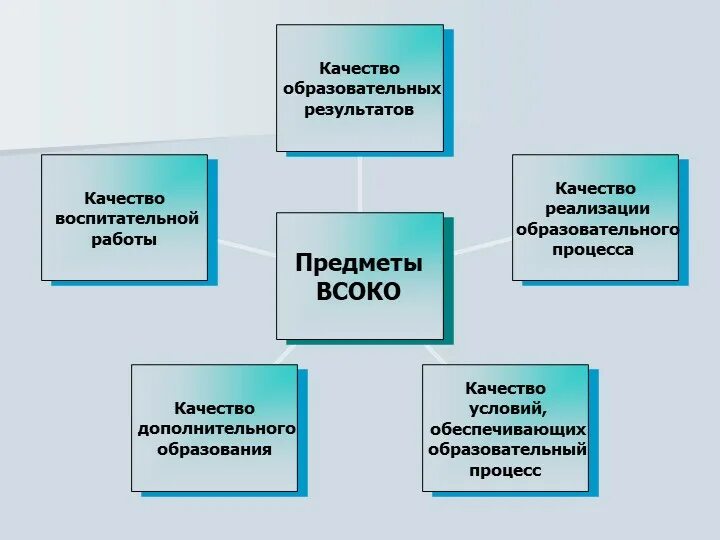 Качество образовательных результатов

Качество воспитательной работы

Предметы ВСОКО

Качество реализации образовательного процесса

Качество дополнительного образования

Качество условий, обеспечивающих образовательный процесс